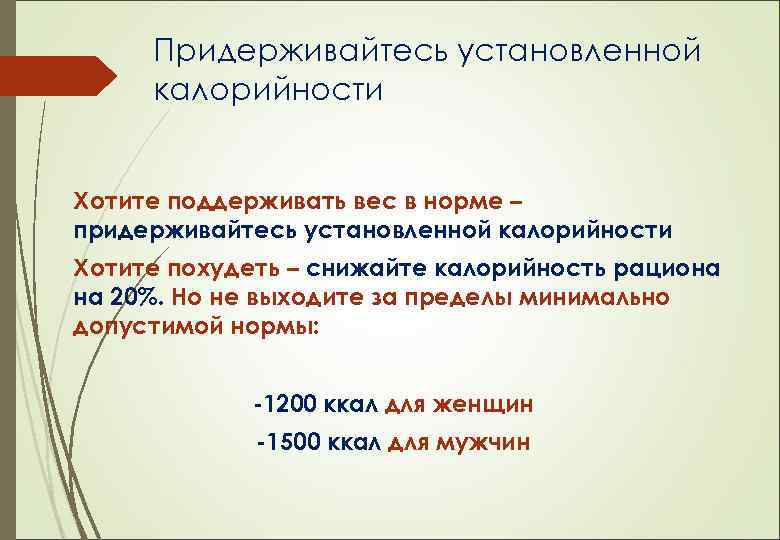 Придерживайтесь установленной калорийности

Хотите поддерживать вес в норме – придерживайтесь установленной калорийности

Хотите похудеть – снижайте калорийность рациона на 20%. Но не выходите за пределы минимально допустимой нормы:

-1200 ккал для женщин

-1500 ккал для мужчин